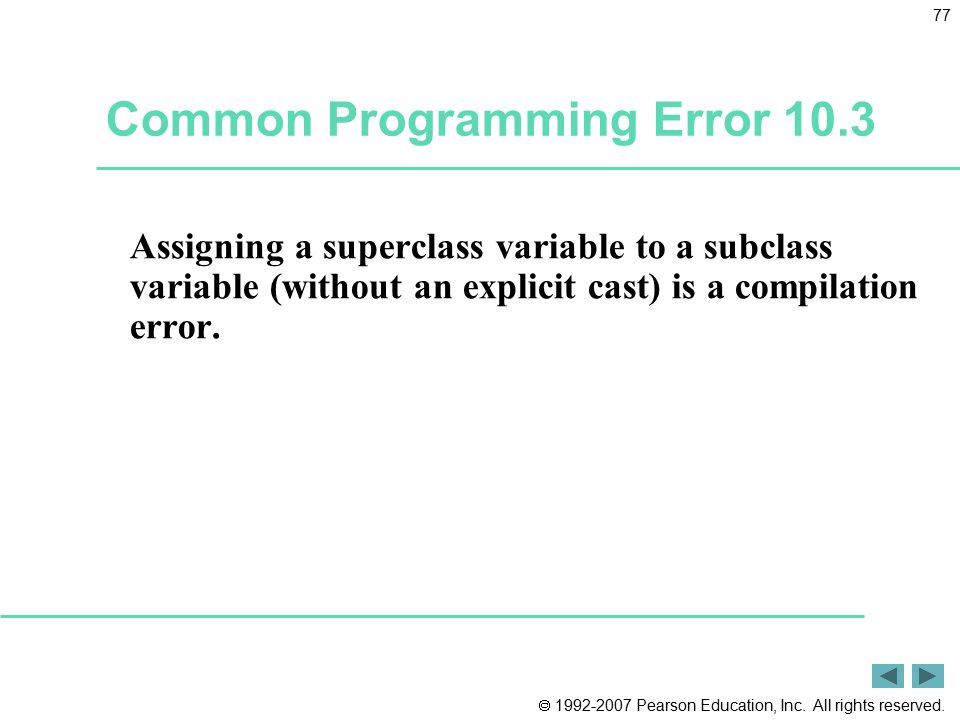 77

Common Programming Error 10.3

Assigning a superclass variable to a subclass variable (without an explicit cast) is a compilation error.

© 1992-2007 Pearson Education, Inc. All rights reserved.